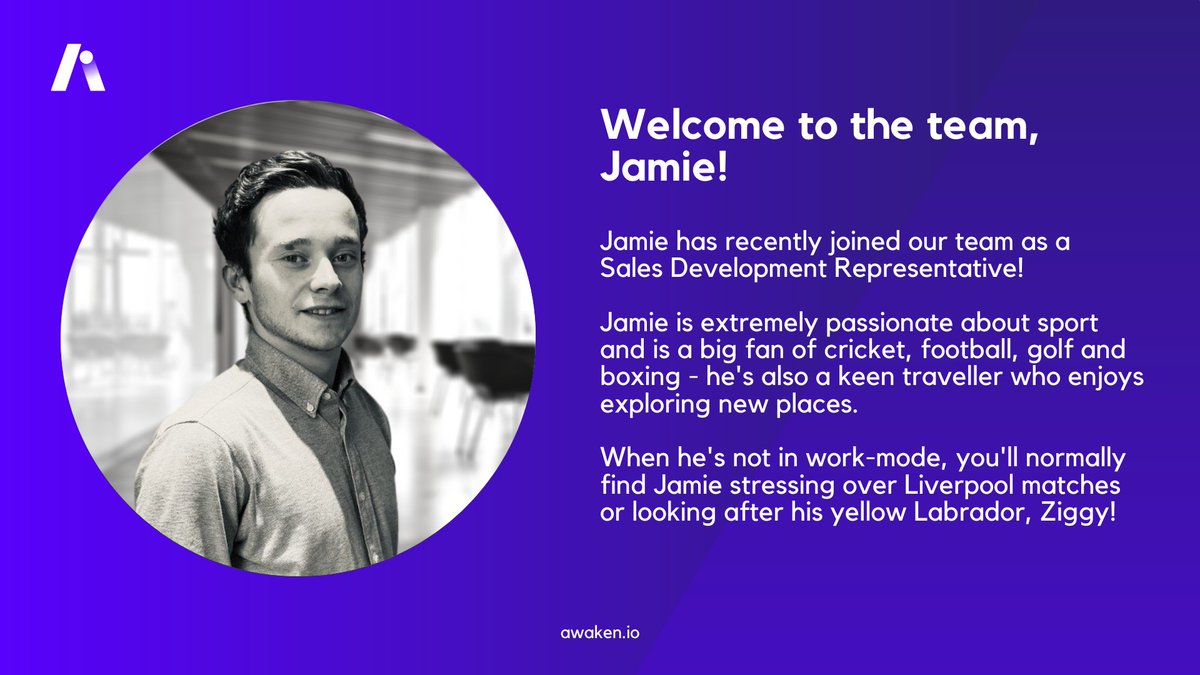 Welcome to the team, Jamie!

Jamie has recently joined our team as a Sales Development Representative!

Jamie is extremely passionate about sport and is a big fan of cricket, football, golf and boxing - he's also a keen traveller who enjoys exploring new places.

When he's not in work-mode, you'll normally find Jamie stressing over Liverpool matches or looking after his yellow Labrador, Ziggy!

awaken.io